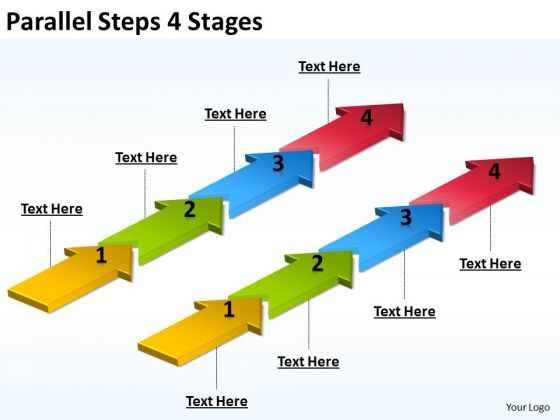 Parallel Steps 4 Stages

Text Here

Text Here

Text Here

Text Here

1

2

3

4

1

2

3

4

Text Here

Text Here

Text Here

Text Here

Your Logo